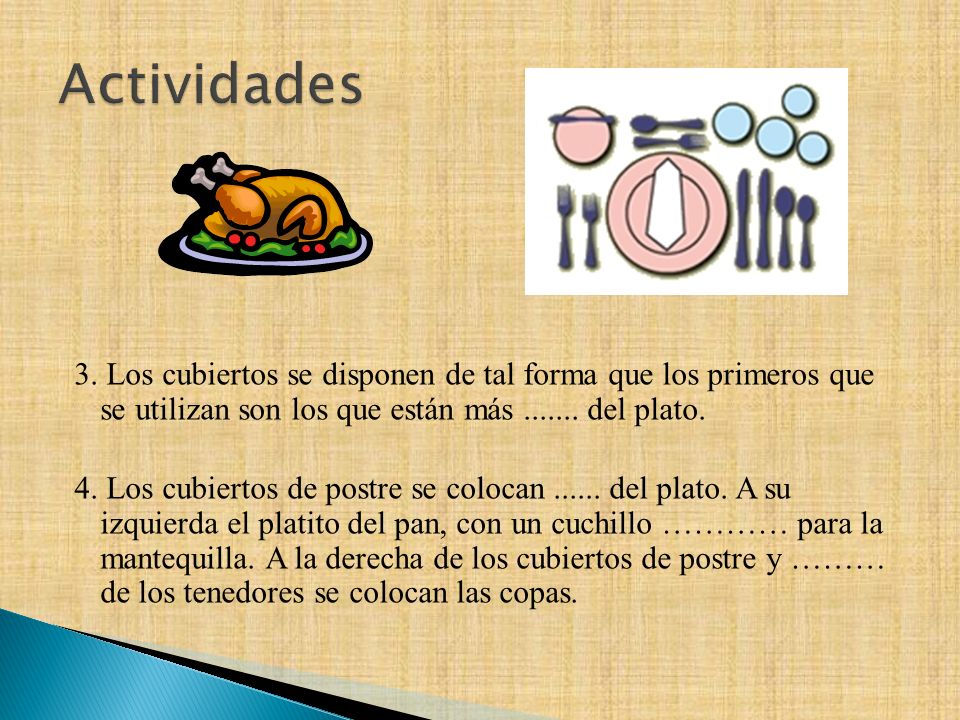 Actividades

3. Los cubiertos se disponen de tal forma que los primeros que se utilizan son los que están más ....... del plato.

4. Los cubiertos de postre se colocan ...... del plato. A su izquierda el platito del pan, con un cuchillo ………… para la mantequilla. A la derecha de los cubiertos de postre y ……… de los tenedores se colocan las copas.